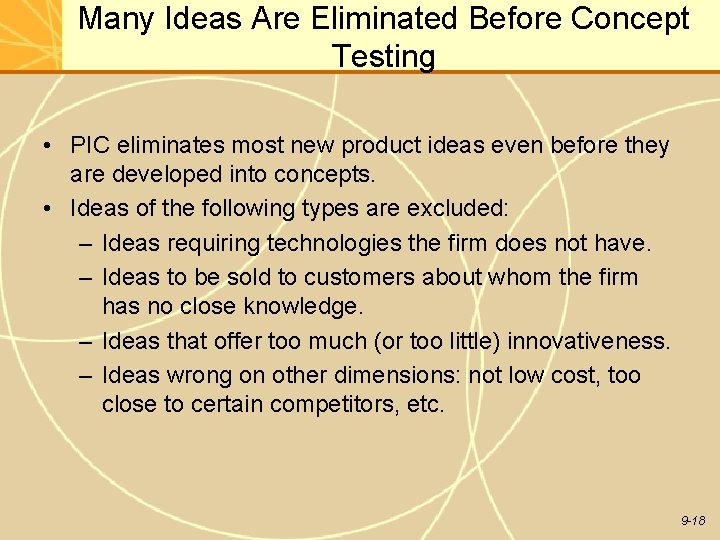 Many Ideas Are Eliminated Before Concept Testing

• PIC eliminates most new product ideas even before they are developed into concepts.
• Ideas of the following types are excluded:
– Ideas requiring technologies the firm does not have.
– Ideas to be sold to customers about whom the firm has no close knowledge.
– Ideas that offer too much (or too little) innovativeness.
– Ideas wrong on other dimensions: not low cost, too close to certain competitors, etc.

9-18